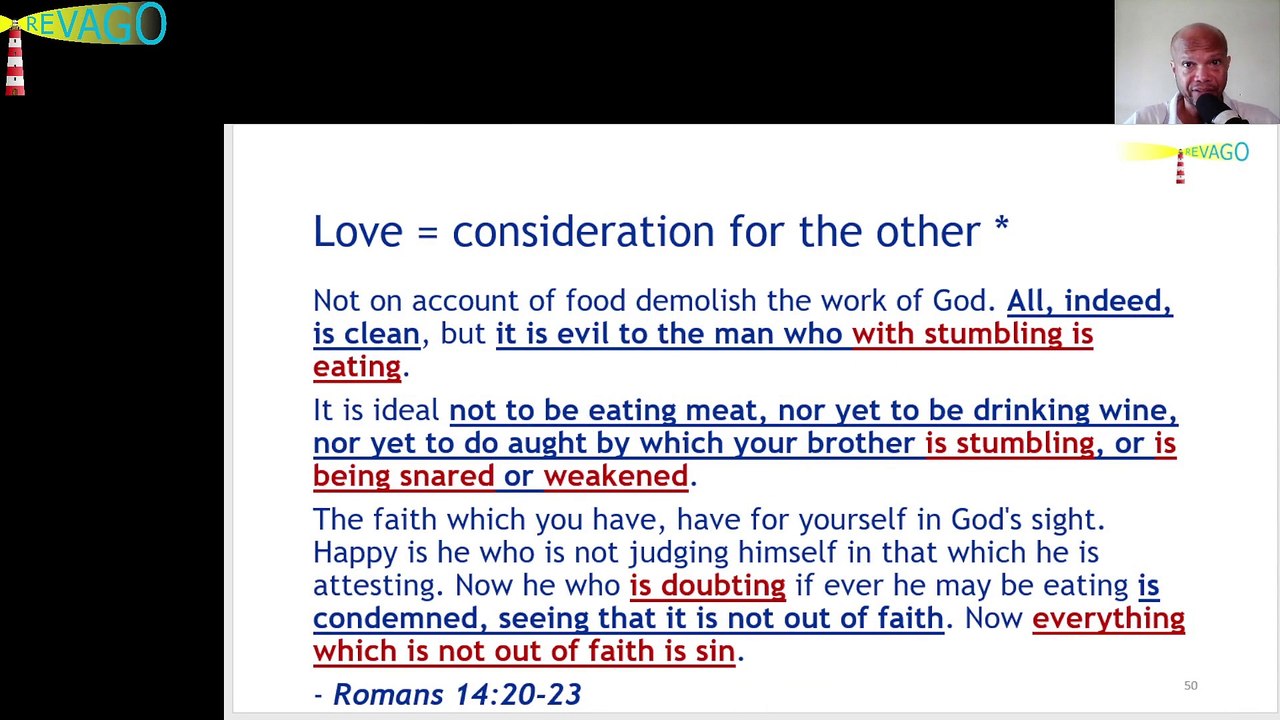 REVAGO

REVAGO

Love = consideration for the other *

Not on account of food demolish the work of God. All, indeed, is clean, but it is evil to the man who with stumbling is eating.

It is ideal not to be eating meat, nor yet to be drinking wine, nor yet to do aught by which your brother is stumbling, or is being snared or weakened.

The faith which you have, have for yourself in God's sight. Happy is he who is not judging himself in that which he is attesting. Now he who is doubting if ever he may be eating is condemned, seeing that it is not out of faith. Now everything which is not out of faith is sin.

- Romans 14:20-23

50